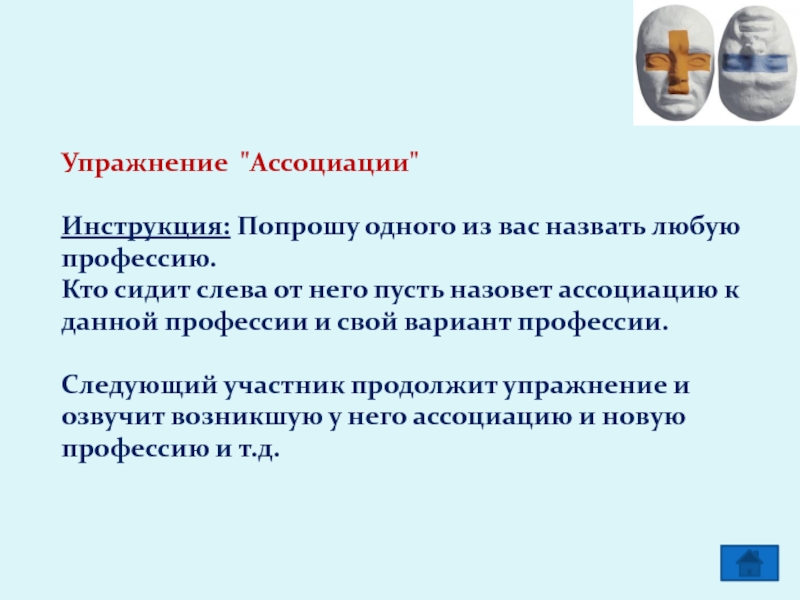 Упражнение "Ассоциации"

Инструкция: Попрошу одного из вас назвать любую профессию.
Кто сидит слева от него пусть назовет ассоциацию к данной профессии и свой вариант профессии.

Следующий участник продолжит упражнение и озвучит возникшую у него ассоциацию и новую профессию и т.д.